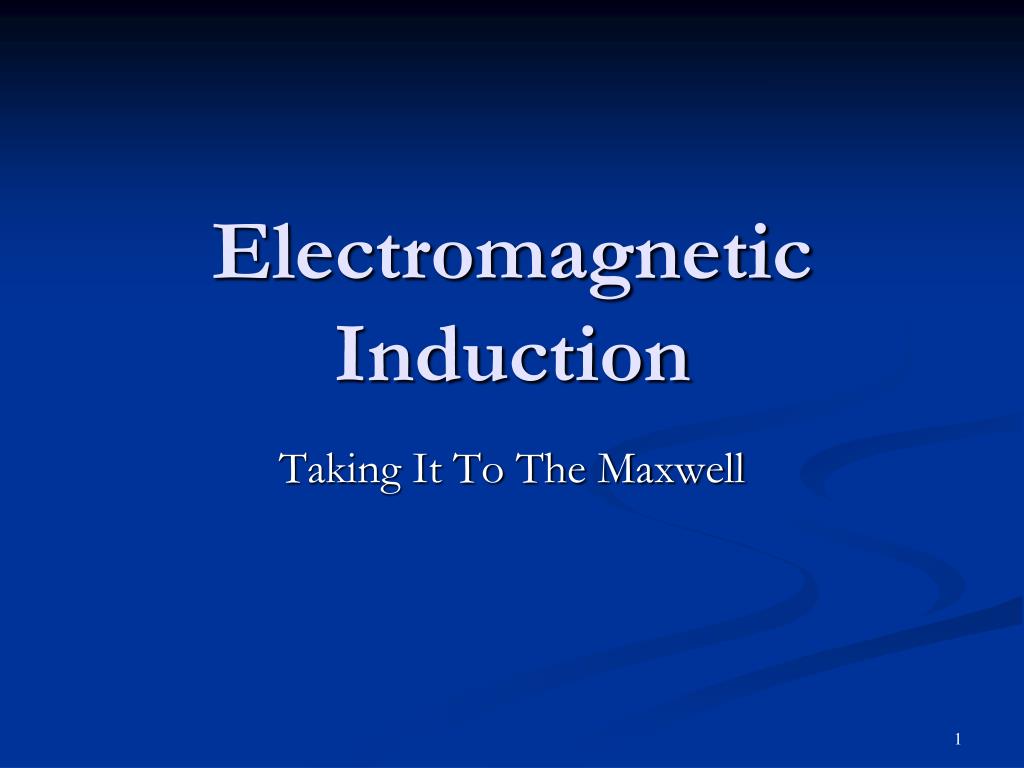 Electromagnetic Induction

Taking It To The Maxwell

1